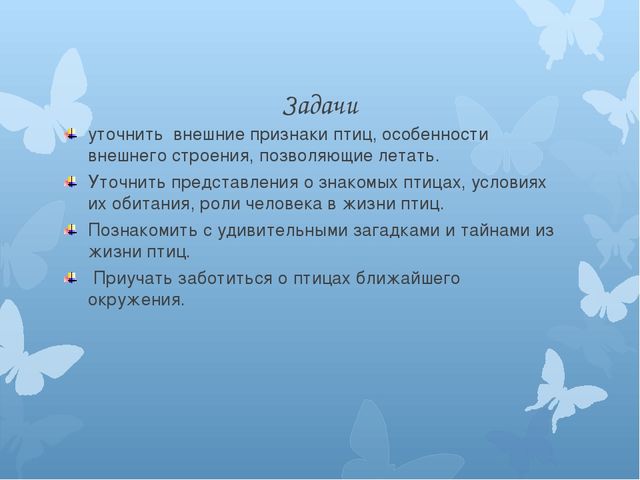 Задачи

уточнить внешние признаки птиц, особенности внешнего строения, позволяющие летать.

Уточнить представления о знакомых птицах, условиях их обитания, роли человека в жизни птиц.

Познакомить с удивительными загадками и тайнами из жизни птиц.

Приучать заботиться о птицах ближайшего окружения.